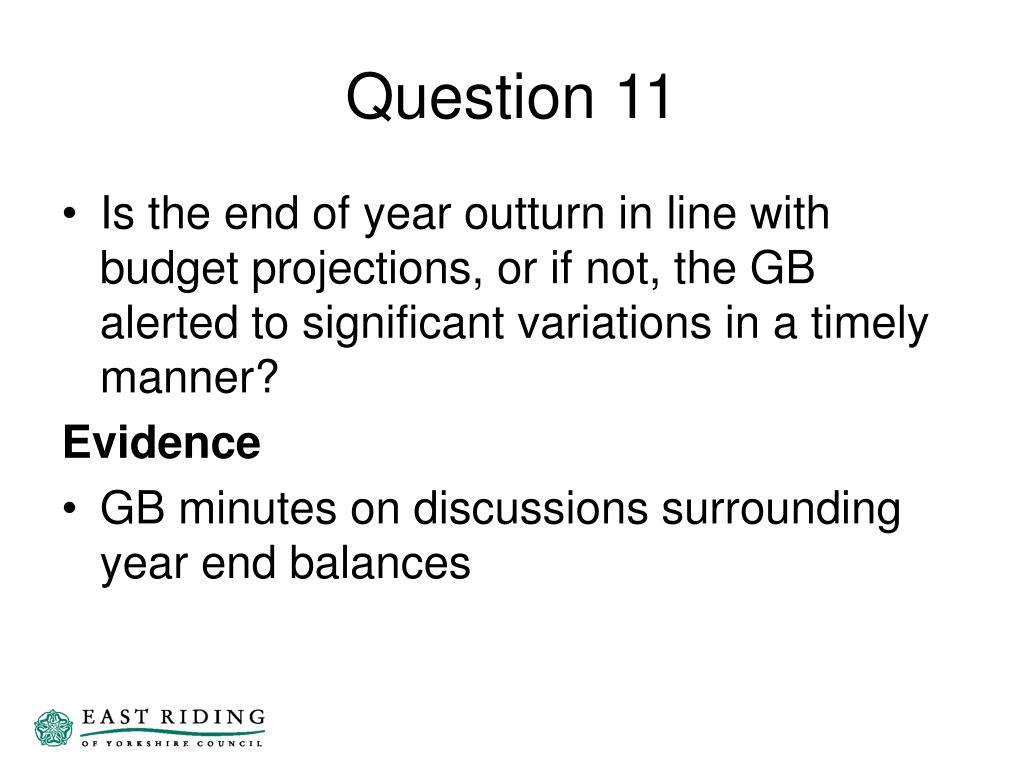 Question 11

• Is the end of year outturn in line with budget projections, or if not, the GB alerted to significant variations in a timely manner?

Evidence

• GB minutes on discussions surrounding year end balances

EAST RIDING
OF YORKSHIRE COUNCIL